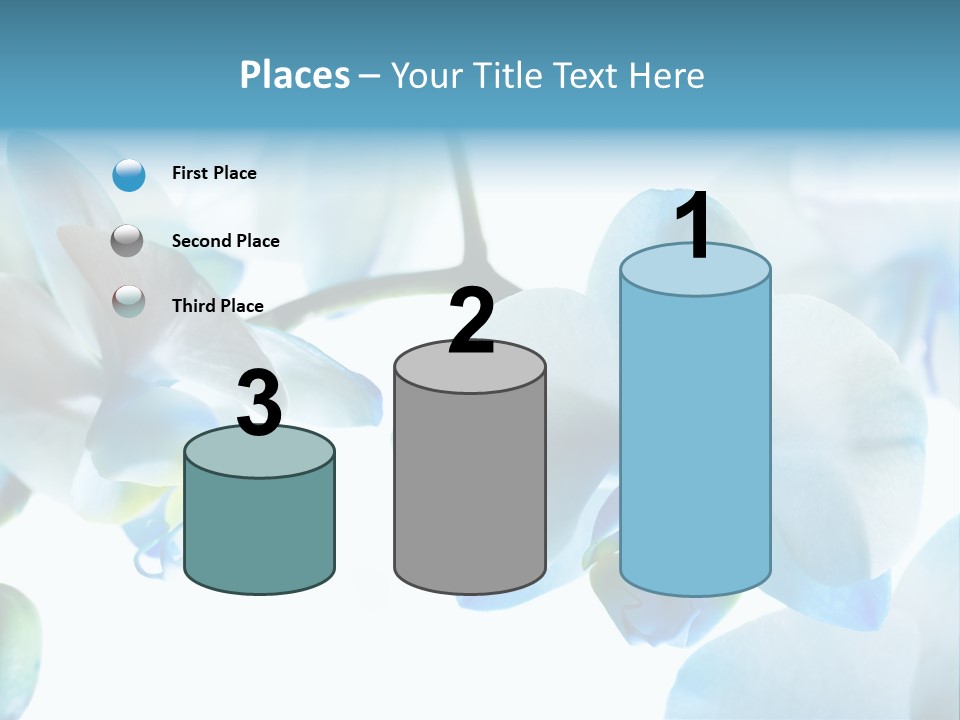 Places – Your Title Text Here

First Place

Second Place

Third Place

3

2

1